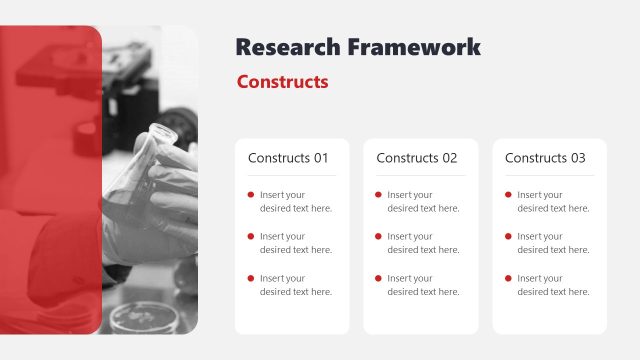 Research Framework

Constructs

Constructs 01

- Insert your desired text here.
- Insert your desired text here.
- Insert your desired text here.

Constructs 02

- Insert your desired text here.
- Insert your desired text here.
- Insert your desired text here.

Constructs 03

- Insert your desired text here.
- Insert your desired text here.
- Insert your desired text here.